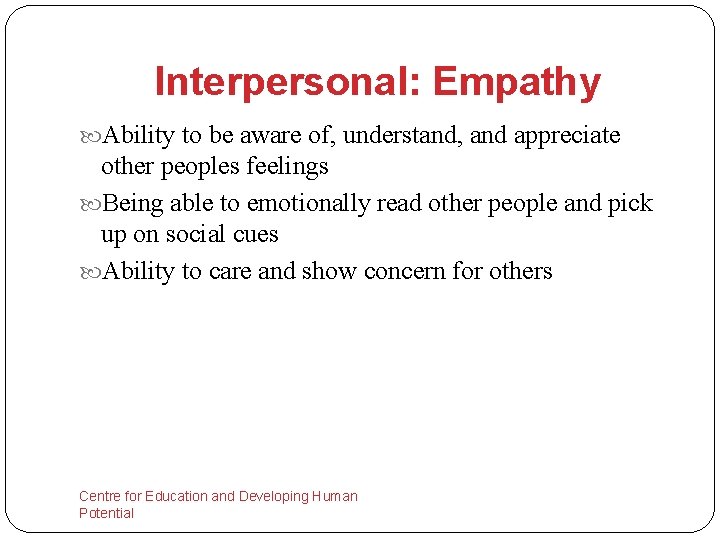 Interpersonal: Empathy

Ability to be aware of, understand, and appreciate other peoples feelings

Being able to emotionally read other people and pick up on social cues

Ability to care and show concern for others

Centre for Education and Developing Human Potential